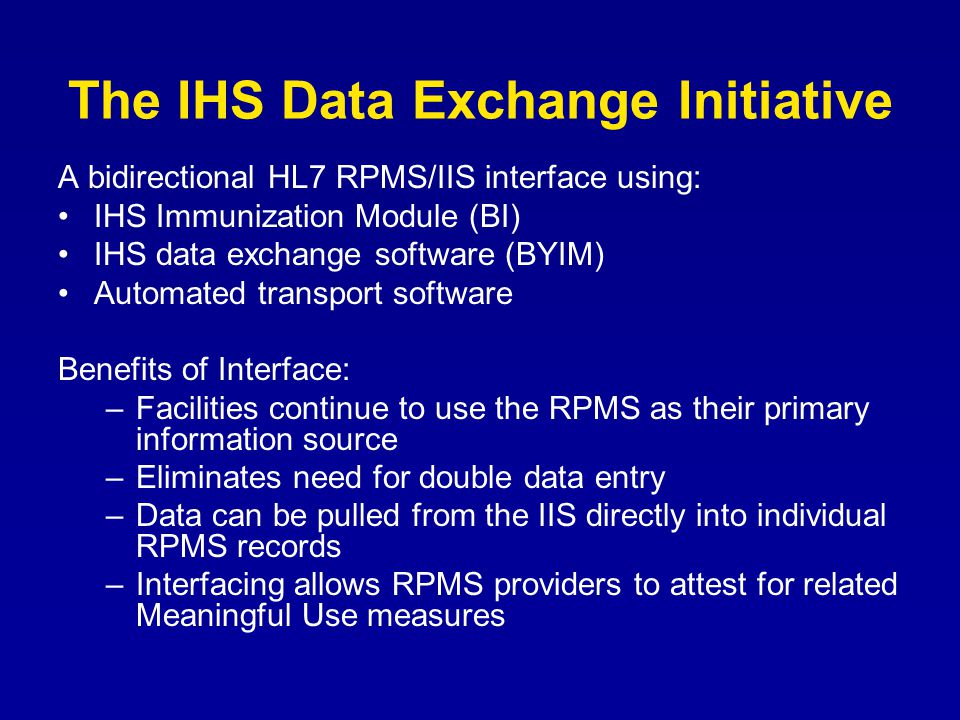 The IHS Data Exchange Initiative

A bidirectional HL7 RPMS/IIS interface using:
• IHS Immunization Module (BI)
• IHS data exchange software (BYIM)
• Automated transport software

Benefits of Interface:
– Facilities continue to use the RPMS as their primary information source
– Eliminates need for double data entry
– Data can be pulled from the IIS directly into individual RPMS records
– Interfacing allows RPMS providers to attest for related Meaningful Use measures